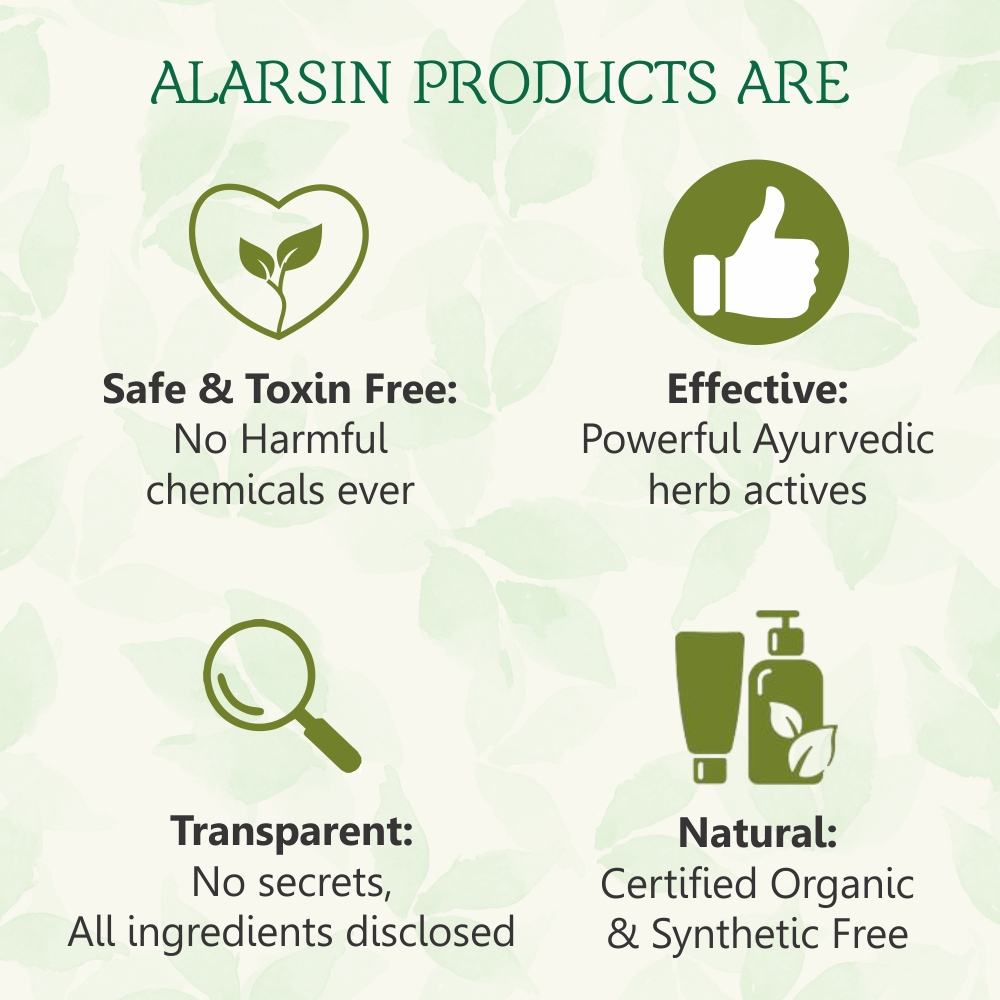 ALARSIN PRODUCTS ARE

Safe & Toxin Free:
No Harmful chemicals ever

Effective:
Powerful Ayurvedic herb actives

Transparent:
No secrets,
All ingredients disclosed

Natural:
Certified Organic
& Synthetic Free